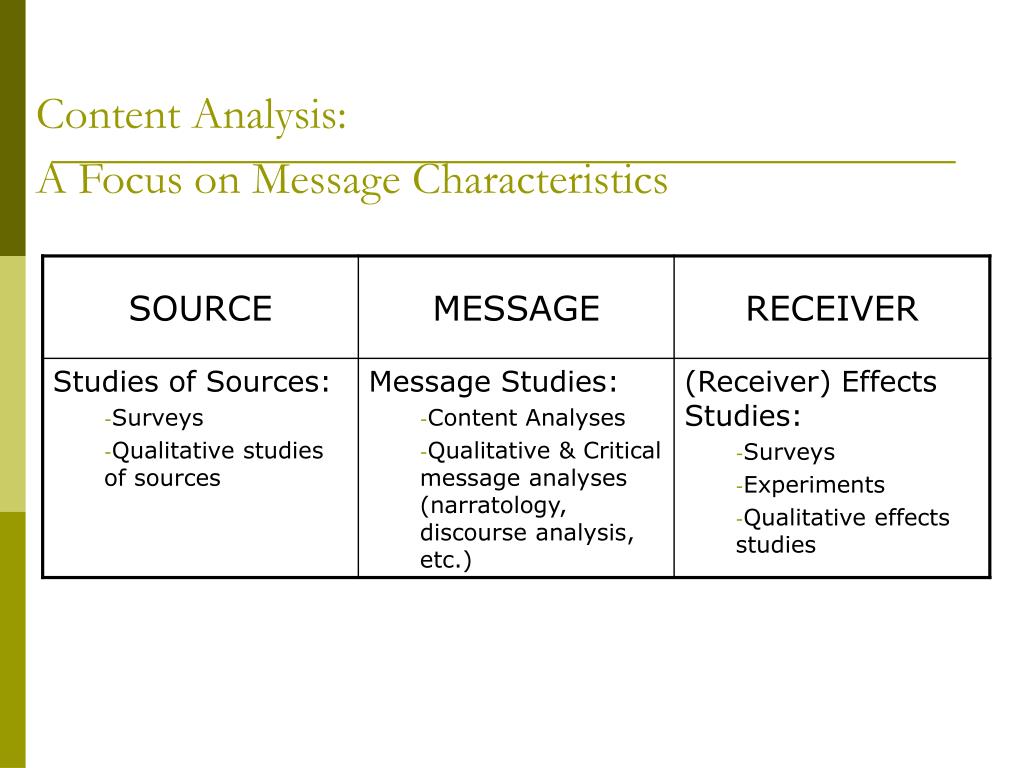 Content Analysis:
A Focus on Message Characteristics

| SOURCE | MESSAGE | RECEIVER |
|---|---|---|
| Studies of Sources: -Surveys -Qualitative studies of sources | Message Studies: -Content Analyses -Qualitative & Critical message analyses (narratology, discourse analysis, etc.) | (Receiver) Effects Studies: -Surveys -Experiments -Qualitative effects studies |